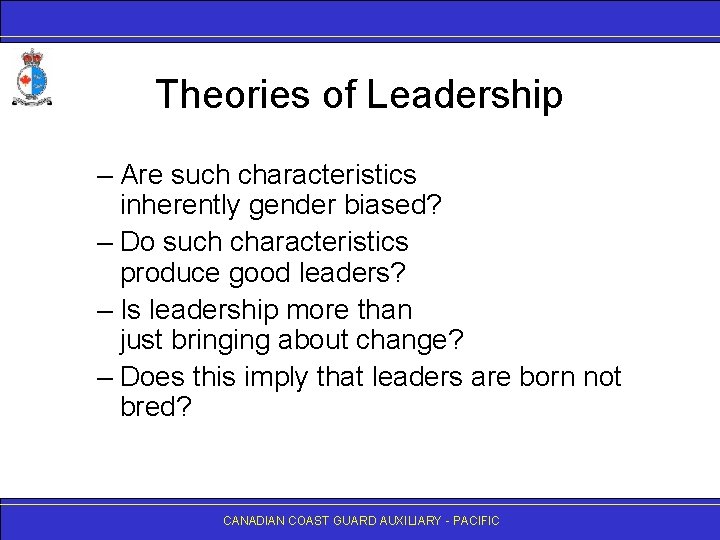 Theories of Leadership

– Are such characteristics inherently gender biased?

– Do such characteristics produce good leaders?

– Is leadership more than just bringing about change?

– Does this imply that leaders are born not bred?

CANADIAN COAST GUARD AUXILIARY - PACIFIC